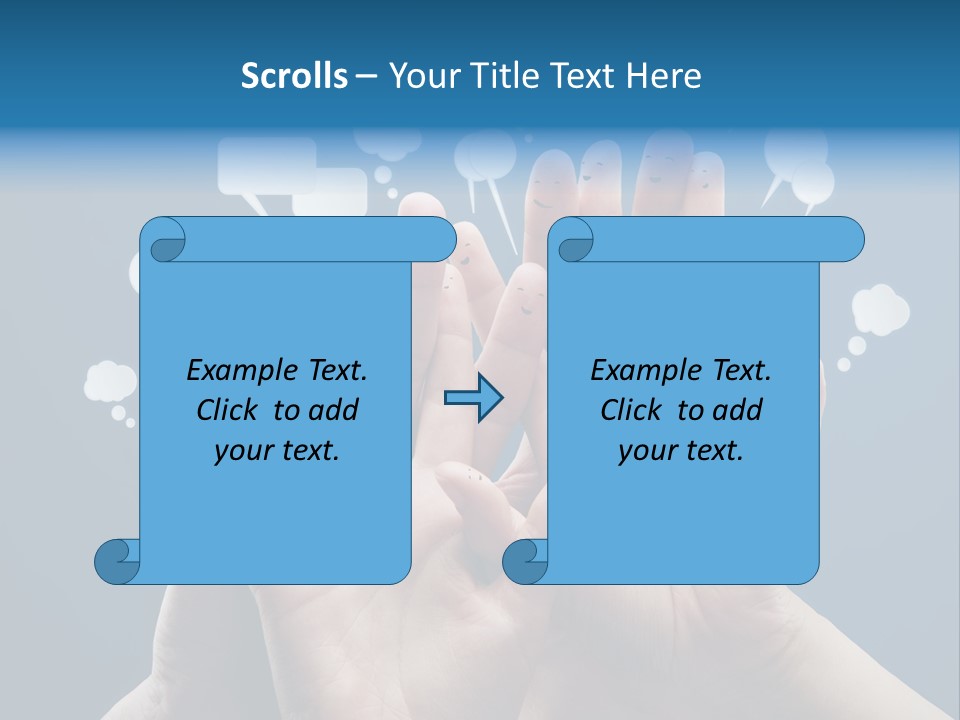 Scrolls – Your Title Text Here

Example Text. Click to add your text.

Example Text. Click to add your text.